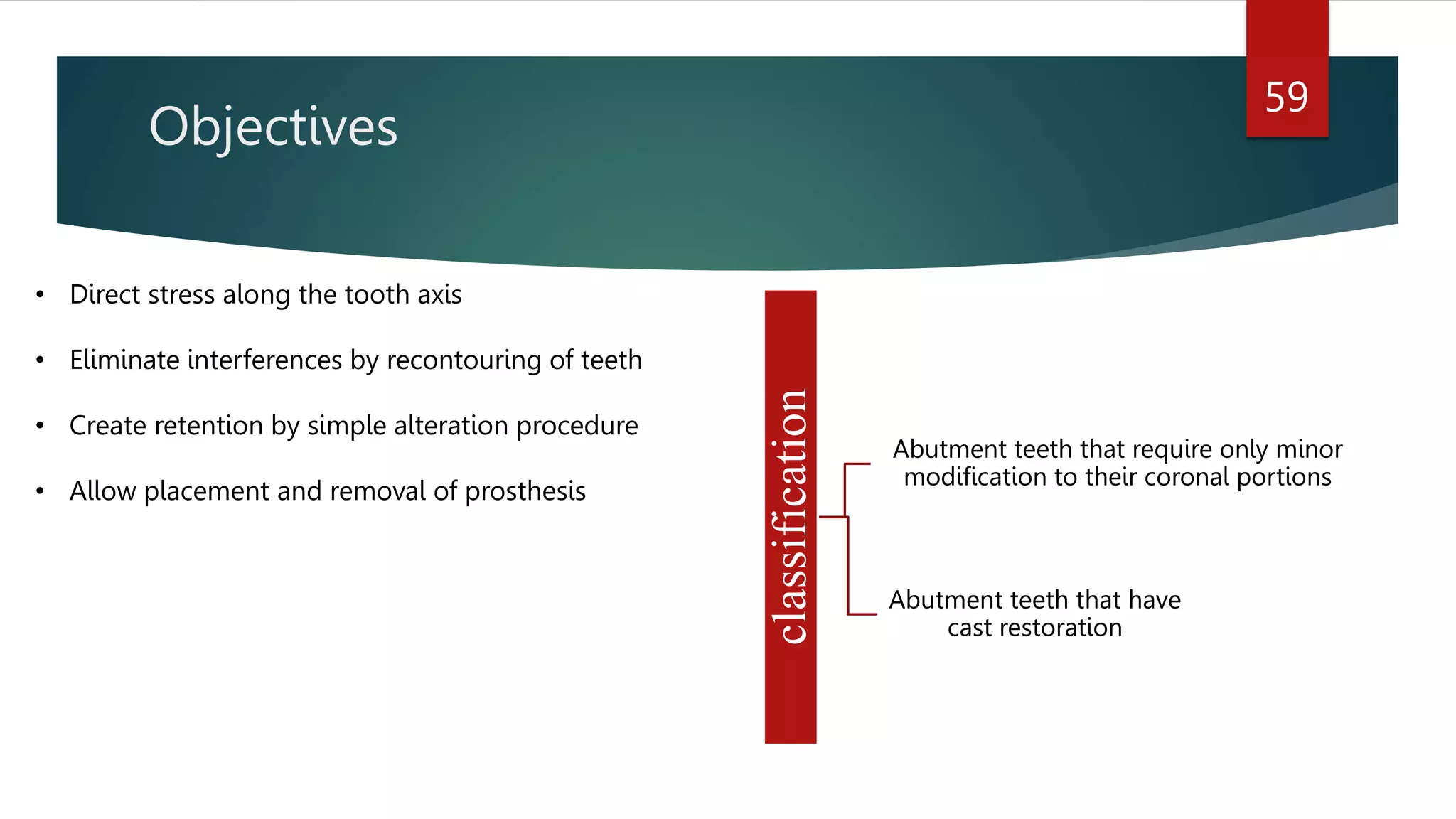 Objectives

59

• Direct stress along the tooth axis

• Eliminate interferences by recontouring of teeth

• Create retention by simple alteration procedure

• Allow placement and removal of prosthesis

classification

Abutment teeth that require only minor modification to their coronal portions

Abutment teeth that have cast restoration